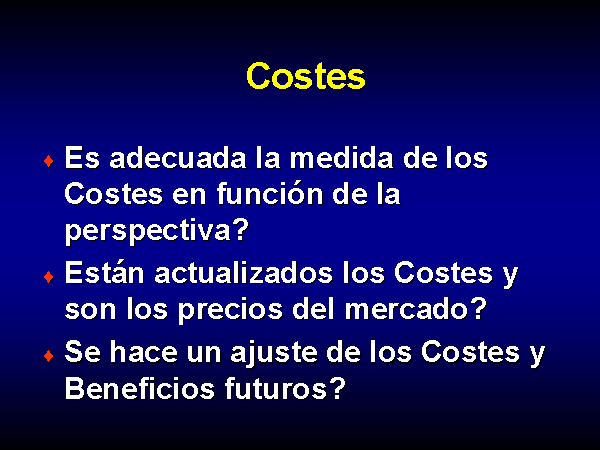 Costes

♦ Es adecuada la medida de los Costes en función de la perspectiva?

♦ Están actualizados los Costes y son los precios del mercado?

♦ Se hace un ajuste de los Costes y Beneficios futuros?